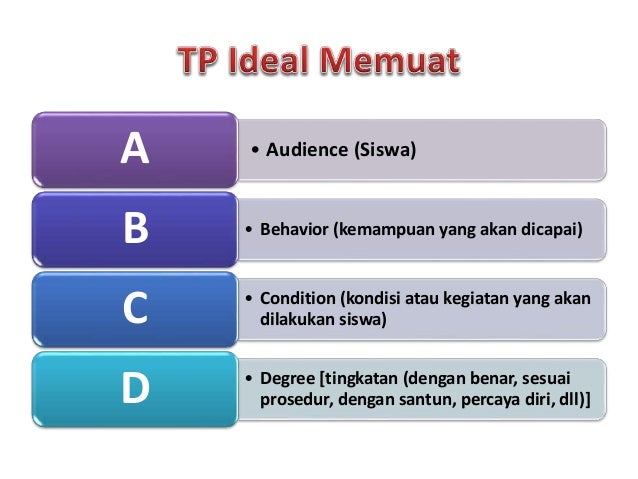 TP Ideal Memuat

A

• Audience (Siswa)

B

• Behavior (kemampuan yang akan dicapai)

C

• Condition (kondisi atau kegiatan yang akan dilakukan siswa)

D

• Degree [tingkatan (dengan benar, sesuai prosedur, dengan santun, percaya diri, dll)]